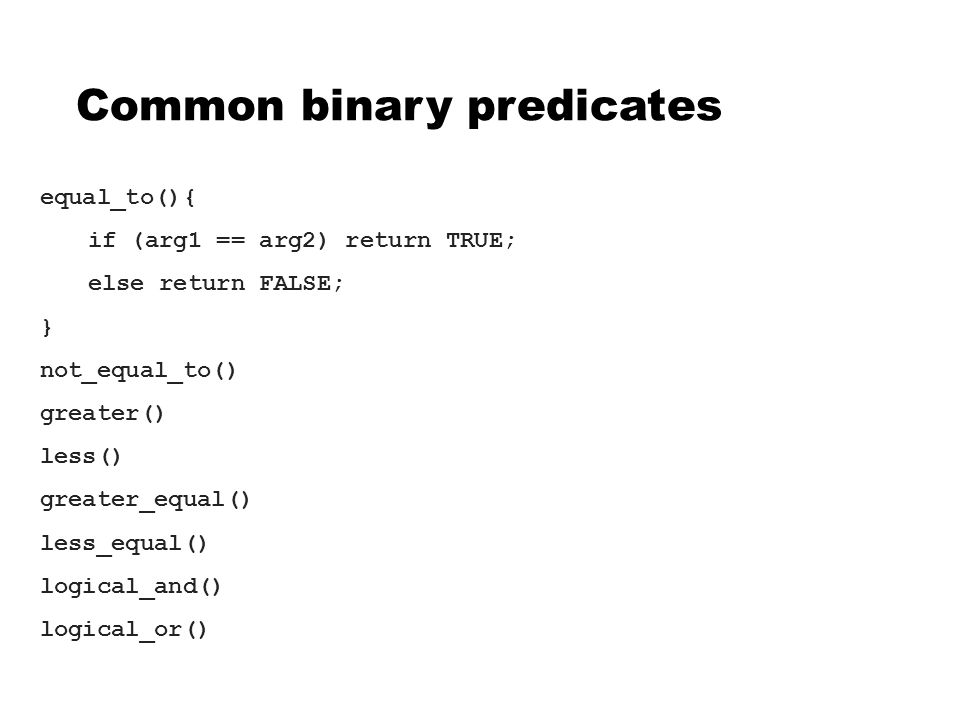 Common binary predicates

equal_to(){
if (arg1 == arg2) return TRUE;
else return FALSE;
}
not_equal_to()
greater()
less()
greater_equal()
less_equal()
logical_and()
logical_or()